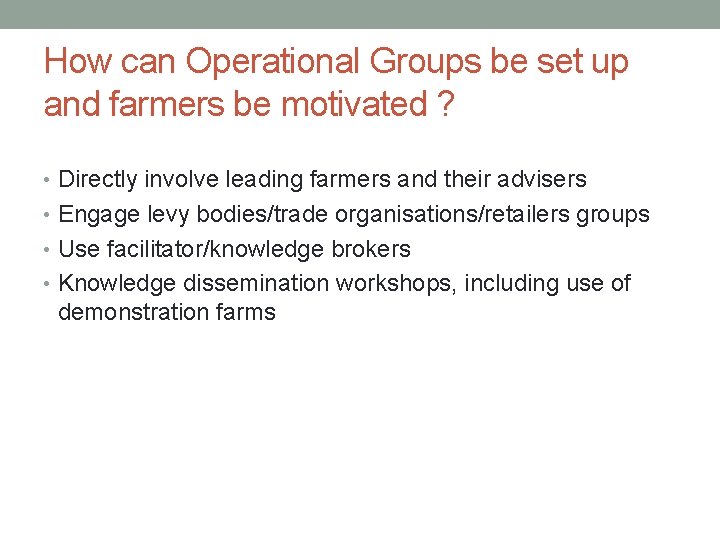 How can Operational Groups be set up and farmers be motivated ?

• Directly involve leading farmers and their advisers
• Engage levy bodies/trade organisations/retailers groups
• Use facilitator/knowledge brokers
• Knowledge dissemination workshops, including use of demonstration farms